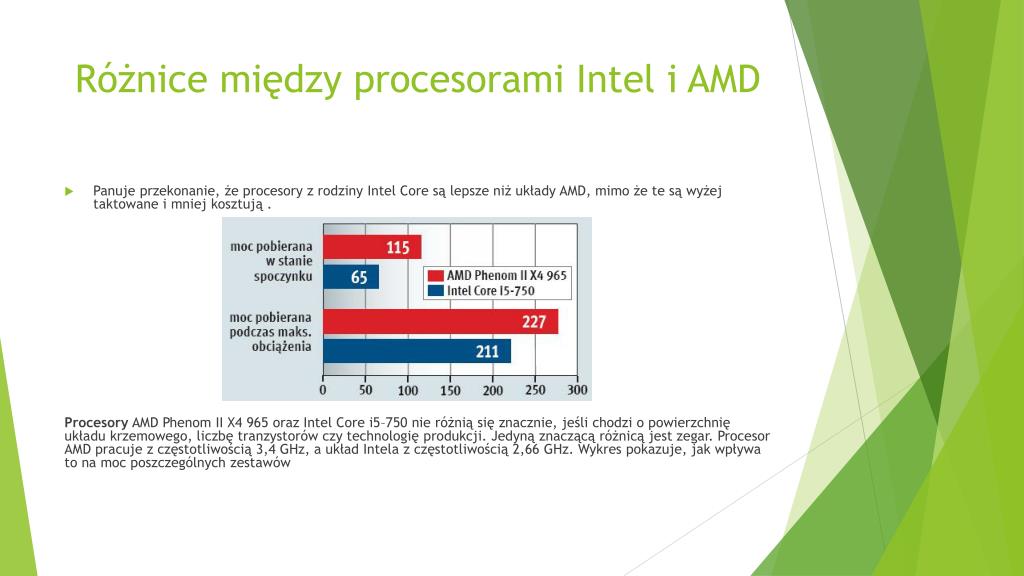 Różnice między procesorami Intel i AMD

Panuje przekonanie, że procesory z rodziny Intel Core są lepsze niż układy AMD, mimo że te są wyżej taktowane i mniej kosztują .

moc pobierana w stanie spoczynku
115
65
AMD Phenom II X4 965
Intel Core I5-750
moc pobierana podczas maks. obciążenia
227
211
0 50 100 150 200 250 300

Procesory AMD Phenom II X4 965 oraz Intel Core i5–750 nie różnią się znacznie, jeśli chodzi o powierzchnię układu krzemowego, liczbę tranzystorów czy technologię produkcji. Jedyną znaczącą różnicą jest zegar. Procesor AMD pracuje z częstotliwością 3,4 GHz, a układ Intela z częstotliwością 2,66 GHz. Wykres pokazuje, jak wpływa to na moc poszczególnych zestawów